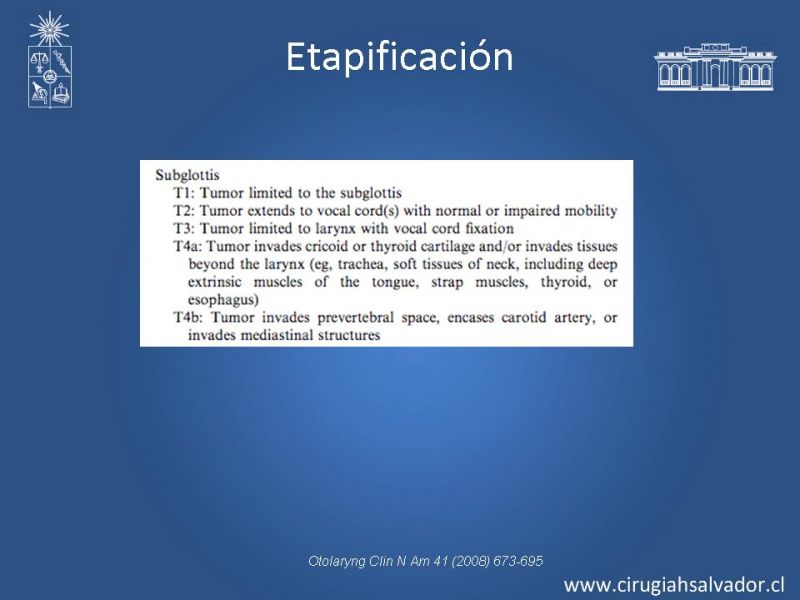 Etapificación

Subglottis
T1: Tumor limited to the subglottis
T2: Tumor extends to vocal cord(s) with normal or impaired mobility
T3: Tumor limited to larynx with vocal cord fixation
T4a: Tumor invades cricoid or thyroid cartilage and/or invades tissues beyond the larynx (eg, trachea, soft tissues of neck, including deep extrinsic muscles of the tongue, strap muscles, thyroid, or esophagus)
T4b: Tumor invades prevertebral space, encases carotid artery, or invades mediastinal structures

Otolaryng Clin N Am 41 (2008) 673-695

www.cirugiahsalvador.cl